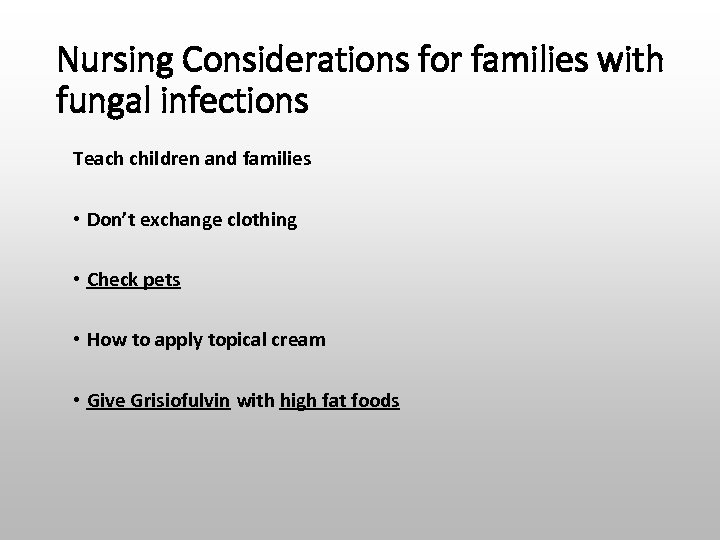 Nursing Considerations for families with fungal infections

Teach children and families

• Don't exchange clothing

• Check pets

• How to apply topical cream

• Give Grisiofulvin with high fat foods